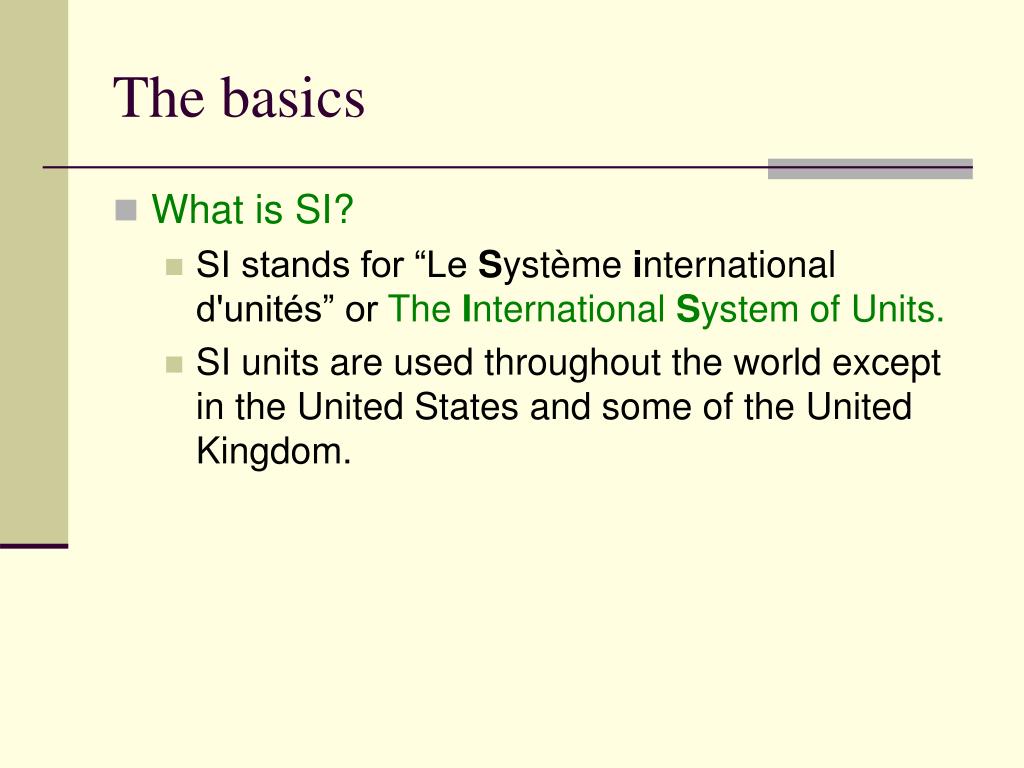 The basics

What is SI?

SI stands for “Le Système international d'unités” or The International System of Units.

SI units are used throughout the world except in the United States and some of the United Kingdom.